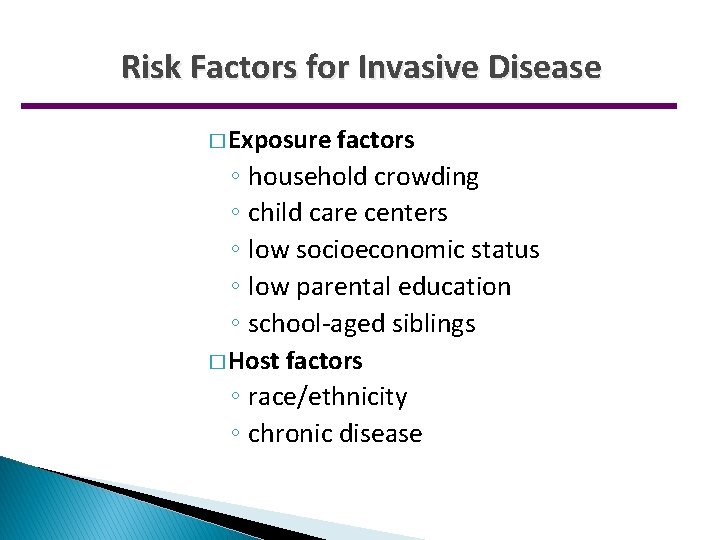 Risk Factors for Invasive Disease

□ Exposure factors
◦ household crowding
◦ child care centers
◦ low socioeconomic status
◦ low parental education
◦ school-aged siblings

□ Host factors
◦ race/ethnicity
◦ chronic disease